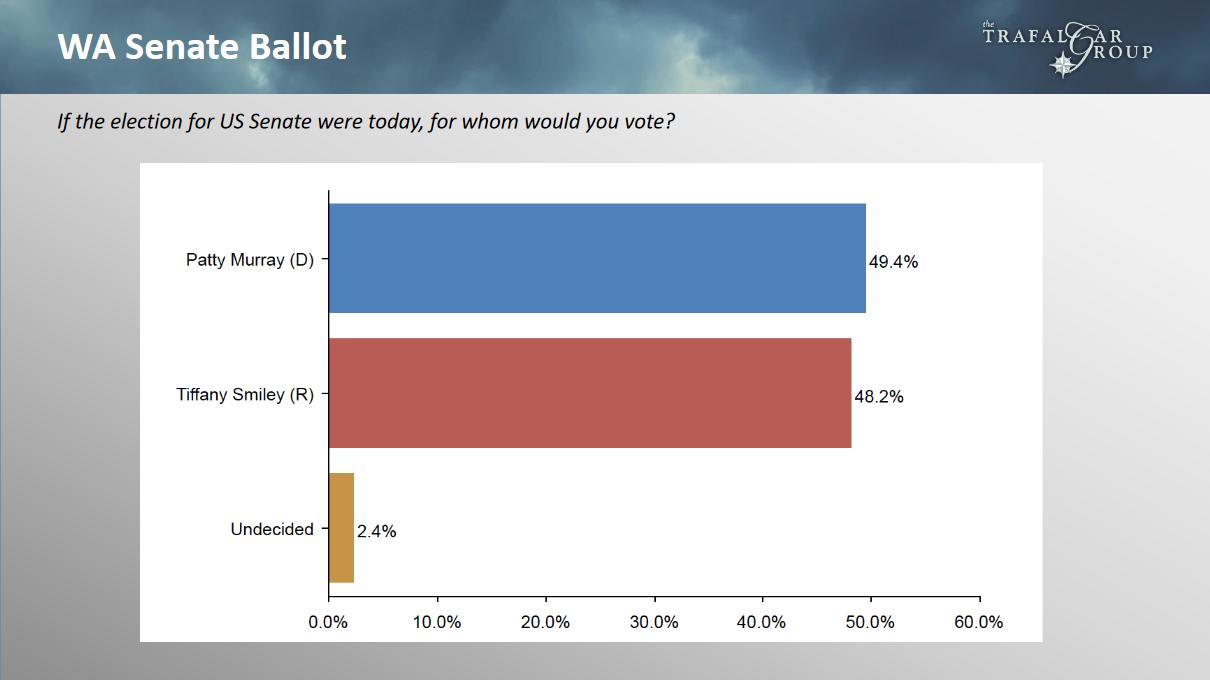 WA Senate Ballot

the TRAFALGAR GROUP

If the election for US Senate were today, for whom would you vote?

Patty Murray (D) 49.4%

Tiffany Smiley (R) 48.2%

Undecided 2.4%

0.0% 10.0% 20.0% 30.0% 40.0% 50.0% 60.0%